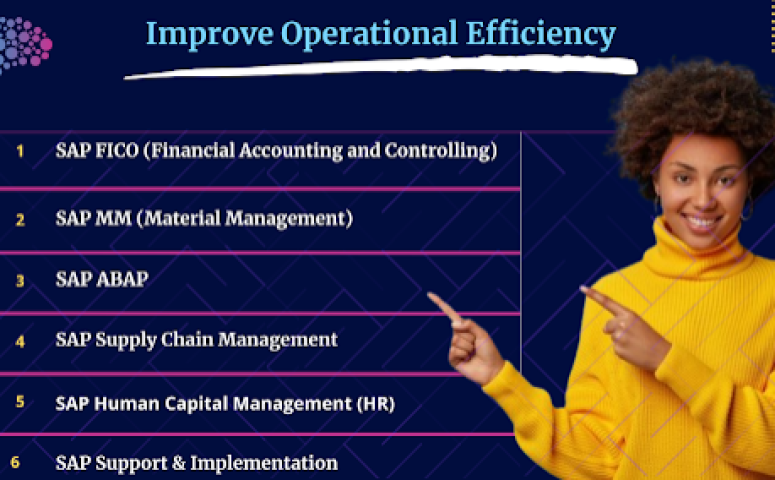 Improve Operational Efficiency

1 SAP FICO (Financial Accounting and Controlling)

2 SAP MM (Material Management)

3 SAP ABAP

4 SAP Supply Chain Management

5 SAP Human Capital Management (HR)

6 SAP Support & Implementation